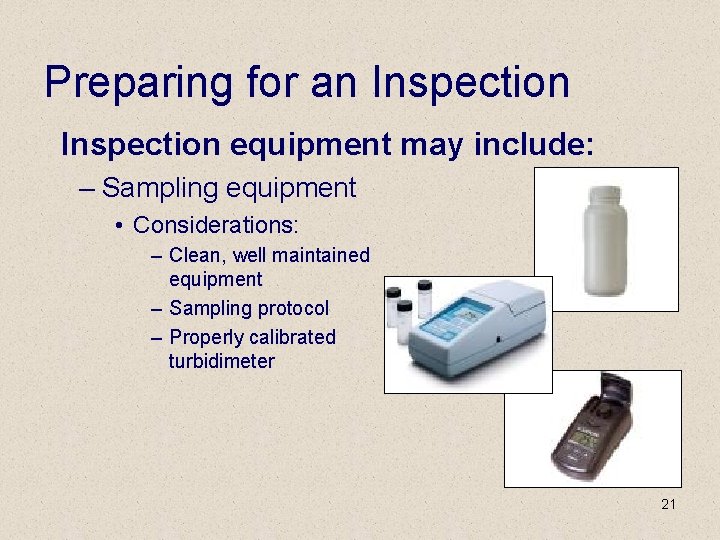 Preparing for an Inspection

Inspection equipment may include:

– Sampling equipment

• Considerations:

– Clean, well maintained equipment

– Sampling protocol

– Properly calibrated turbidimeter

21